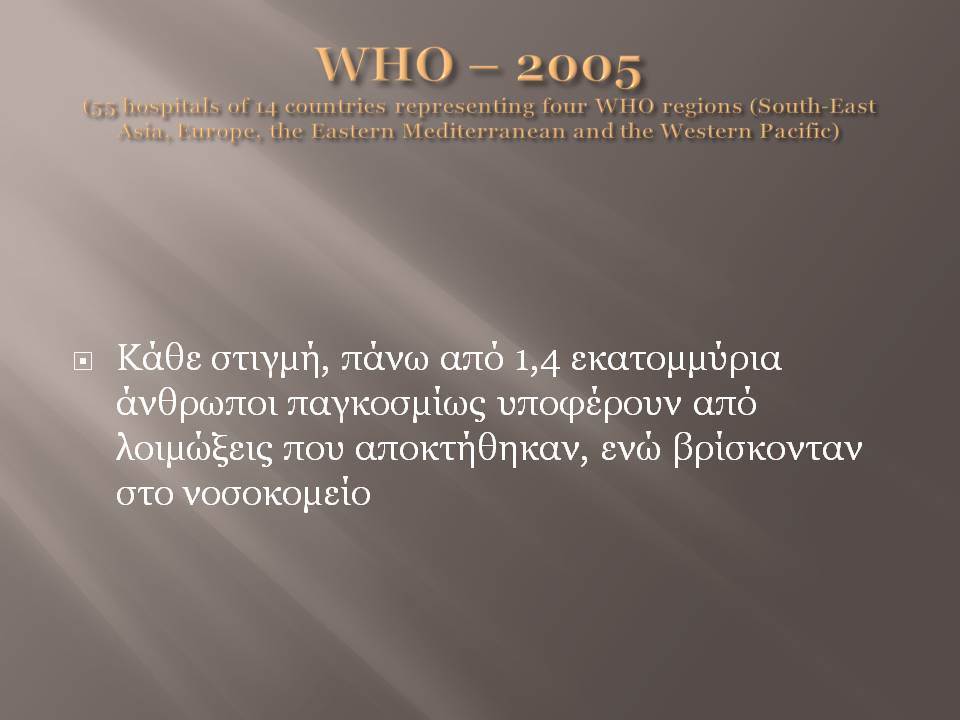 WHO – 2005
(55 hospitals of 14 countries representing four WHO regions (South-East Asia, Europe, the Eastern Mediterranean and the Western Pacific)

Κάθε στιγμή, πάνω από 1,4 εκατομμύρια άνθρωποι παγκοσμίως υποφέρουν από λοιμώξεις που αποκτήθηκαν, ενώ βρίσκονταν στο νοσοκομείο